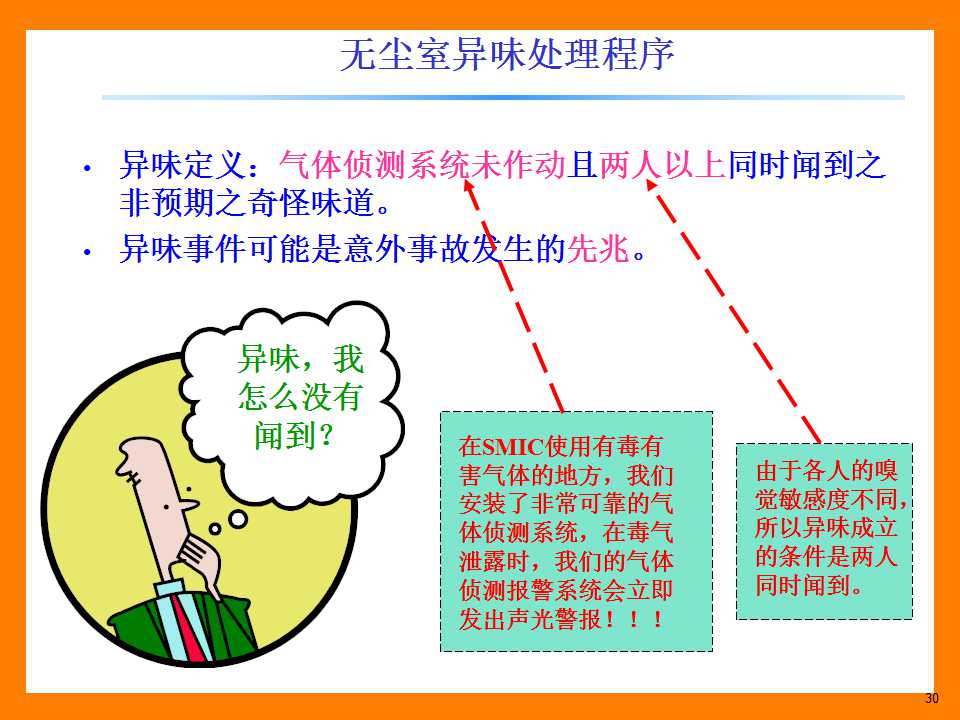 无尘室异味处理程序

• 异味定义：气体侦测系统未作动且两人以上同时闻到之非预期之奇怪味道。
• 异味事件可能是意外事故发生的先兆。

异味，我怎么没有闻到？

在SMIC使用有毒有害气体的地方，我们安装了非常可靠的气体侦测系统，在毒气泄露时，我们的气体侦测报警系统会立即发出声光警报！！！

由于各人的嗅觉敏感度不同，所以异味成立的条件是两人同时闻到。

30